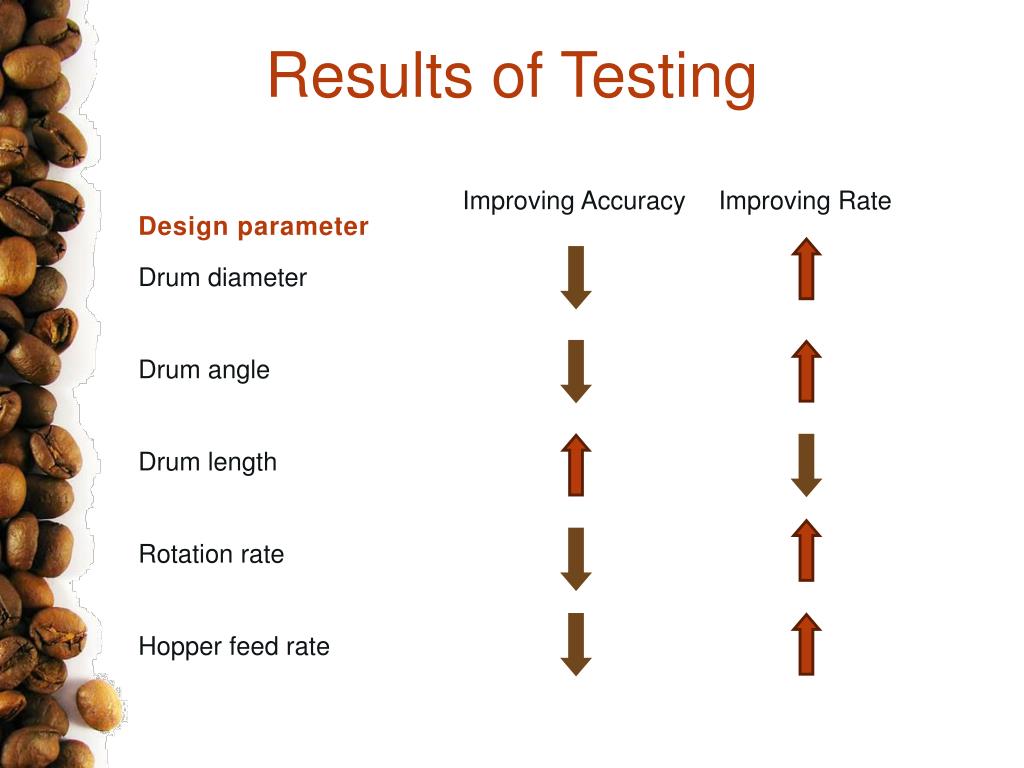 Results of Testing

| Design parameter | Improving Accuracy | Improving Rate |
|---|---|---|
| Drum diameter | ↓ | ↑ |
| Drum angle | ↓ | ↑ |
| Drum length | ↑ | ↓ |
| Rotation rate | ↓ | ↑ |
| Hopper feed rate | ↓ | ↑ |